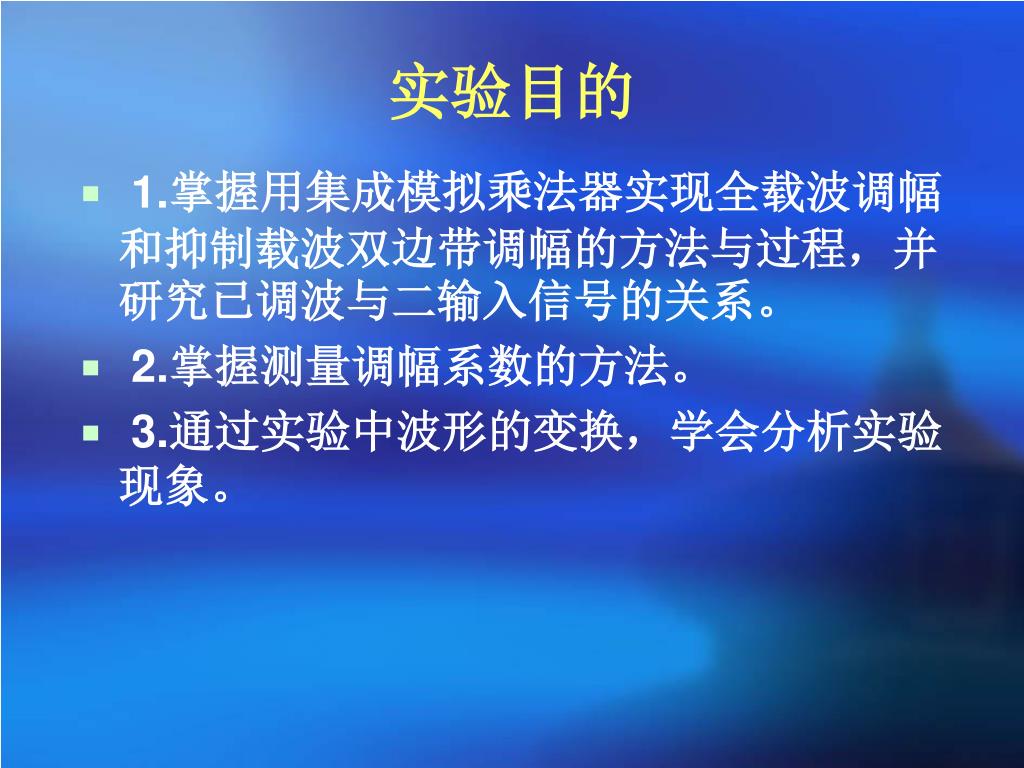 实验目的

1.掌握用集成模拟乘法器实现全载波调幅和抑制载波双边带调幅的方法与过程，并研究已调波与二输入信号的关系。

2.掌握测量调幅系数的方法。

3.通过实验中波形的变换，学会分析实验现象。